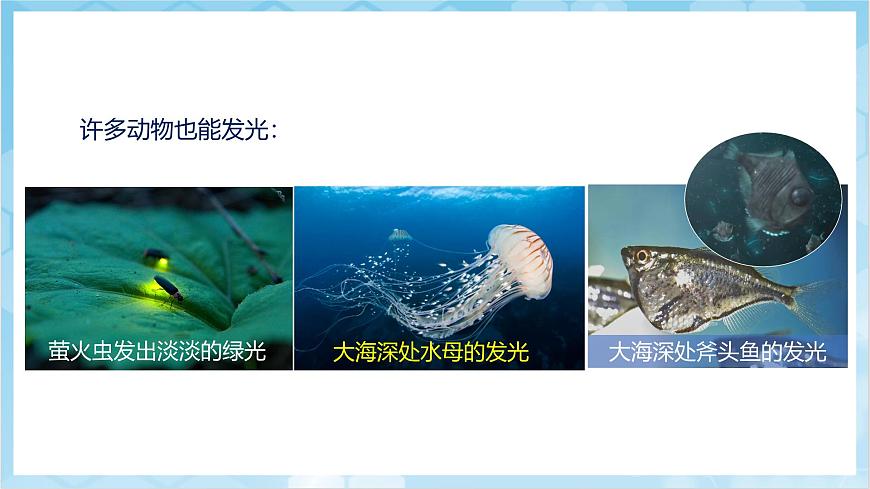 许多动物也能发光：

萤火虫发出淡淡的绿光

大海深处水母的发光

大海深处斧头鱼的发光